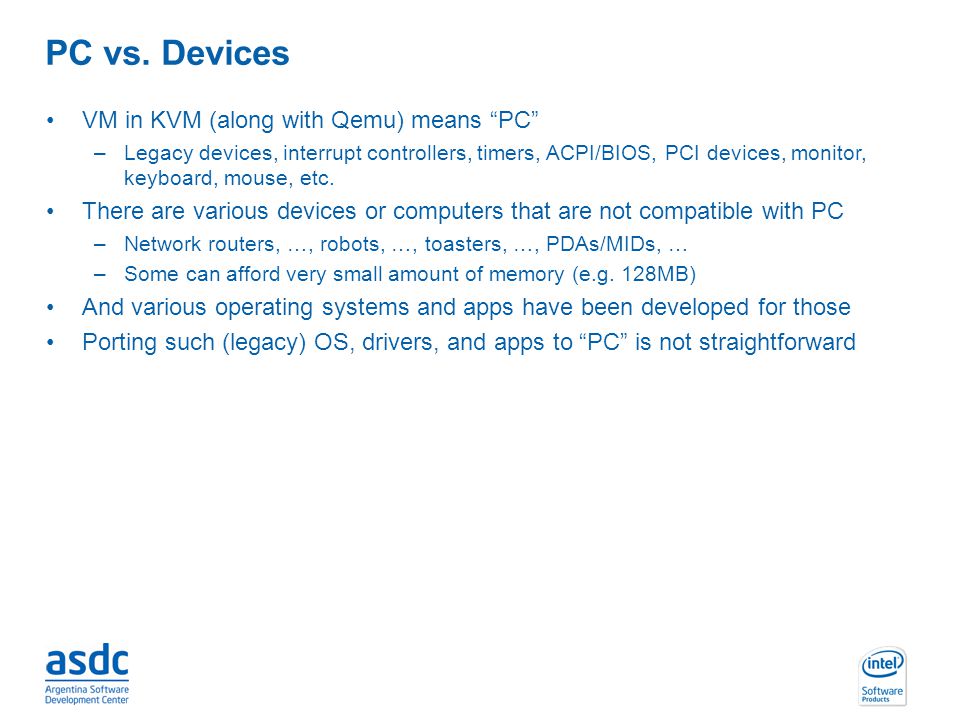 PC vs. Devices

• VM in KVM (along with Qemu) means “PC”
– Legacy devices, interrupt controllers, timers, ACPI/BIOS, PCI devices, monitor, keyboard, mouse, etc.
• There are various devices or computers that are not compatible with PC
– Network routers, …, robots, …, toasters, …, PDAs/MIDs, …
– Some can afford very small amount of memory (e.g. 128MB)
• And various operating systems and apps have been developed for those
• Porting such (legacy) OS, drivers, and apps to “PC” is not straightforward

asdc
Argentina Software Development Center

intel
Software
Products